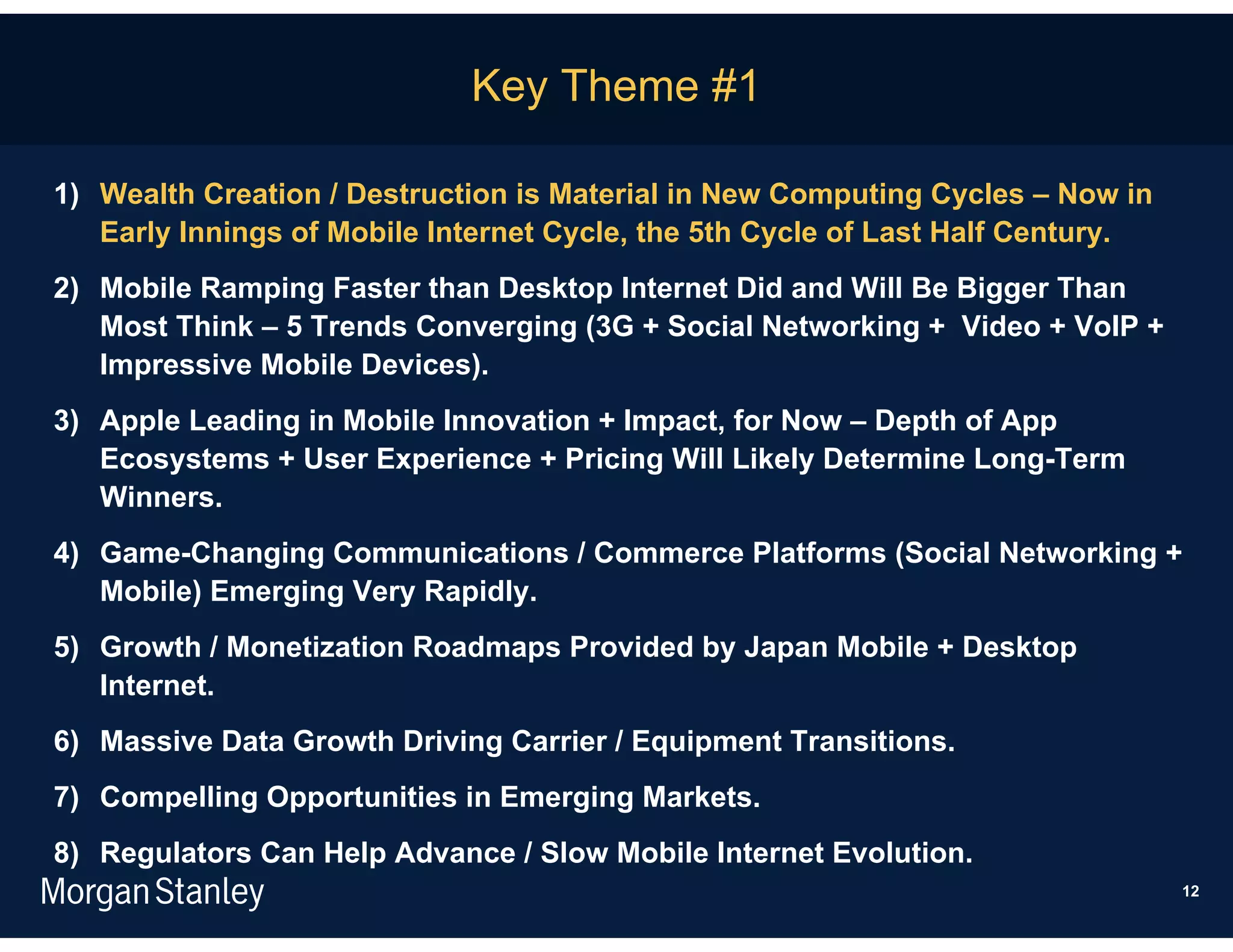 Key Theme #1

1) Wealth Creation / Destruction is Material in New Computing Cycles – Now in Early Innings of Mobile Internet Cycle, the 5th Cycle of Last Half Century.

2) Mobile Ramping Faster than Desktop Internet Did and Will Be Bigger Than Most Think – 5 Trends Converging (3G + Social Networking + Video + VoIP + Impressive Mobile Devices).

3) Apple Leading in Mobile Innovation + Impact, for Now – Depth of App Ecosystems + User Experience + Pricing Will Likely Determine Long-Term Winners.

4) Game-Changing Communications / Commerce Platforms (Social Networking + Mobile) Emerging Very Rapidly.

5) Growth / Monetization Roadmaps Provided by Japan Mobile + Desktop Internet.

6) Massive Data Growth Driving Carrier / Equipment Transitions.

7) Compelling Opportunities in Emerging Markets.

8) Regulators Can Help Advance / Slow Mobile Internet Evolution.

Morgan Stanley

12